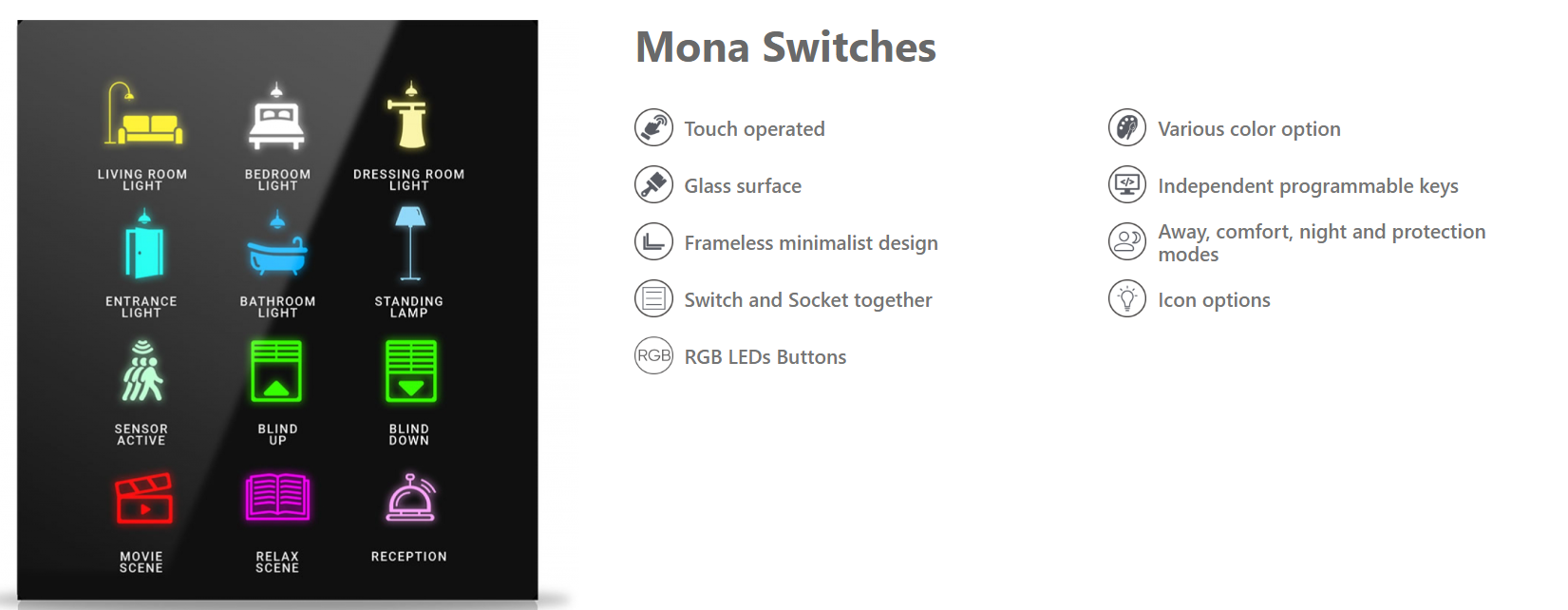 LIVING ROOM LIGHT

BEDROOM LIGHT

DRESSING ROOM LIGHT

ENTRANCE LIGHT

BATHROOM LIGHT

STANDING LAMP

SENSOR ACTIVE

BLIND UP

BLIND DOWN

MOVIE SCENE

RELAX SCENE

RECEPTION

Mona Switches

Touch operated

Glass surface

Frameless minimalist design

Switch and Socket together

RGB

RGB LEDs Buttons

Various color option

Independent programmable keys

Away, comfort, night and protection modes

Icon options